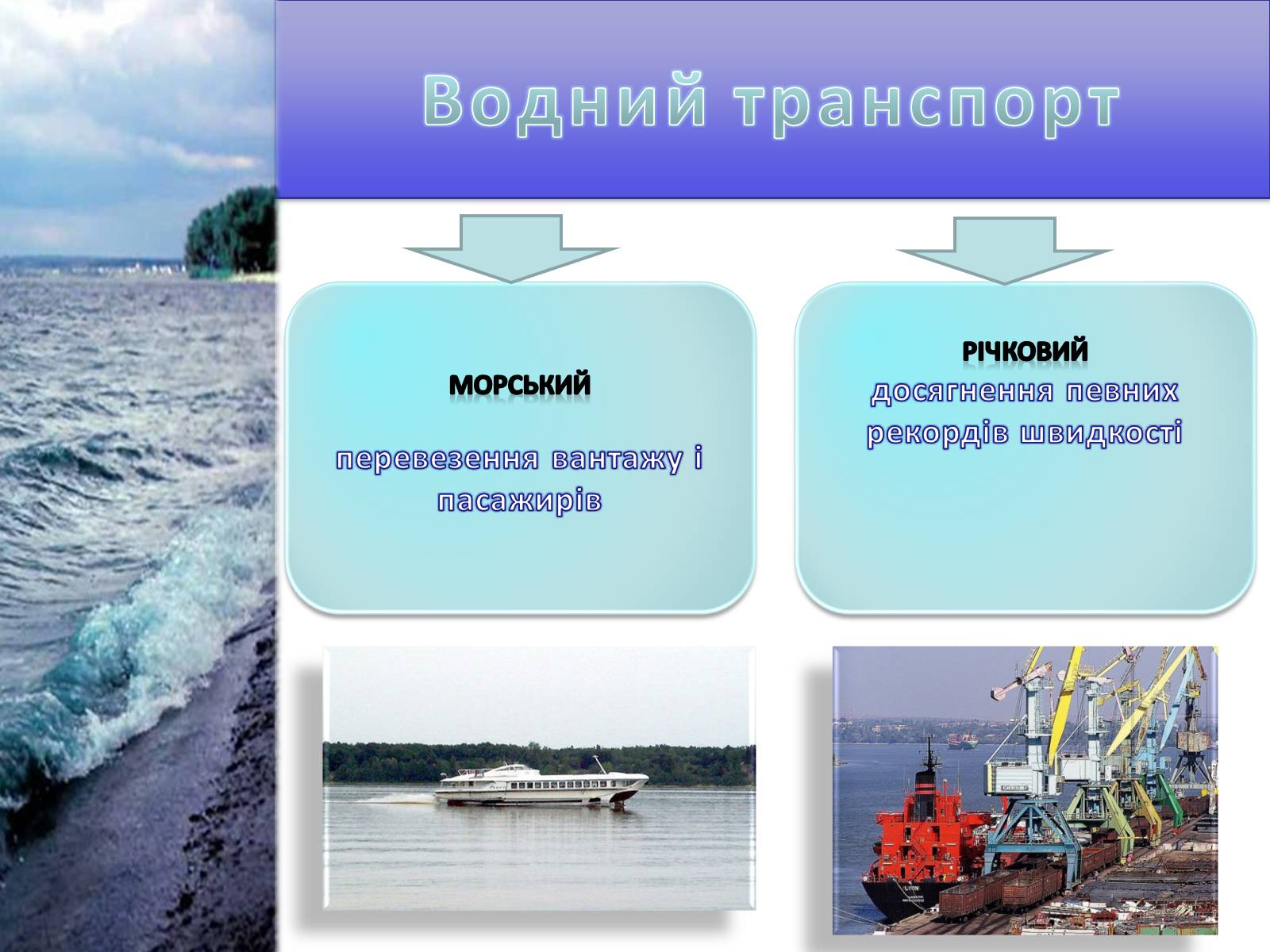 Водний транспорт

МОРСЬКИЙ

перевезення вантажу і пасажирів

РІЧКОВИЙ

досягнення певних рекордів швидкості